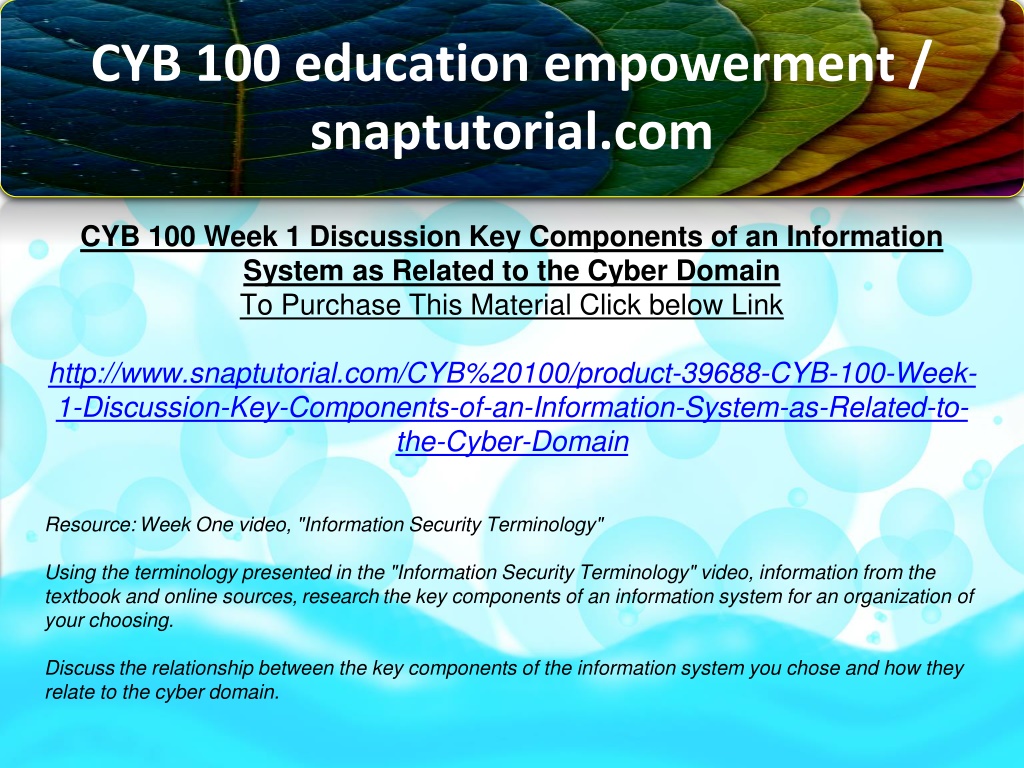 CYB 100 education empowerment / snaptutorial.com

CYB 100 Week 1 Discussion Key Components of an Information System as Related to the Cyber Domain
To Purchase This Material Click below Link

http://www.snaptutorial.com/CYB%20100/product-39688-CYB-100-Week-1-Discussion-Key-Components-of-an-Information-System-as-Related-to-the-Cyber-Domain

Resource: Week One video, "Information Security Terminology"

Using the terminology presented in the "Information Security Terminology" video, information from the textbook and online sources, research the key components of an information system for an organization of your choosing.

Discuss the relationship between the key components of the information system you chose and how they relate to the cyber domain.